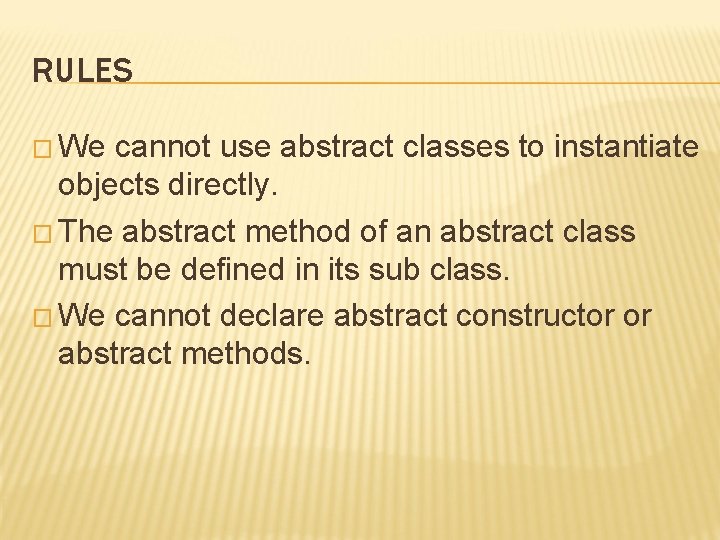 RULES

□ We cannot use abstract classes to instantiate objects directly.

□ The abstract method of an abstract class must be defined in its sub class.

□ We cannot declare abstract constructor or abstract methods.